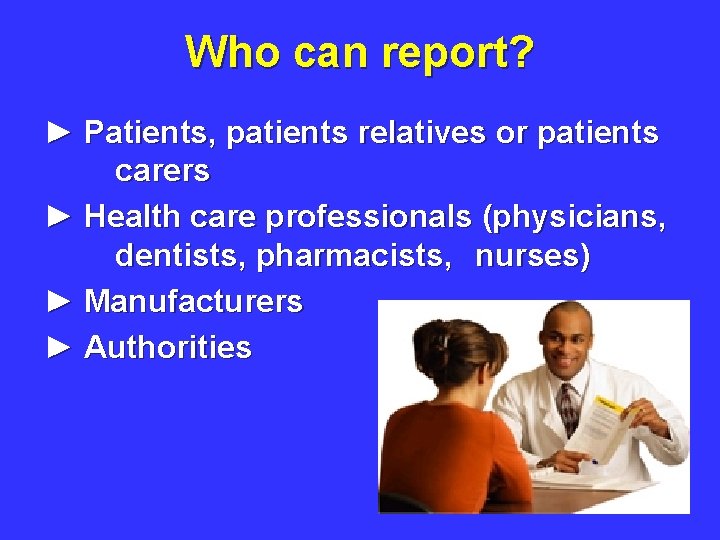 Who can report?

► Patients, patients relatives or patients carers

► Health care professionals (physicians, dentists, pharmacists, nurses)

► Manufacturers

► Authorities